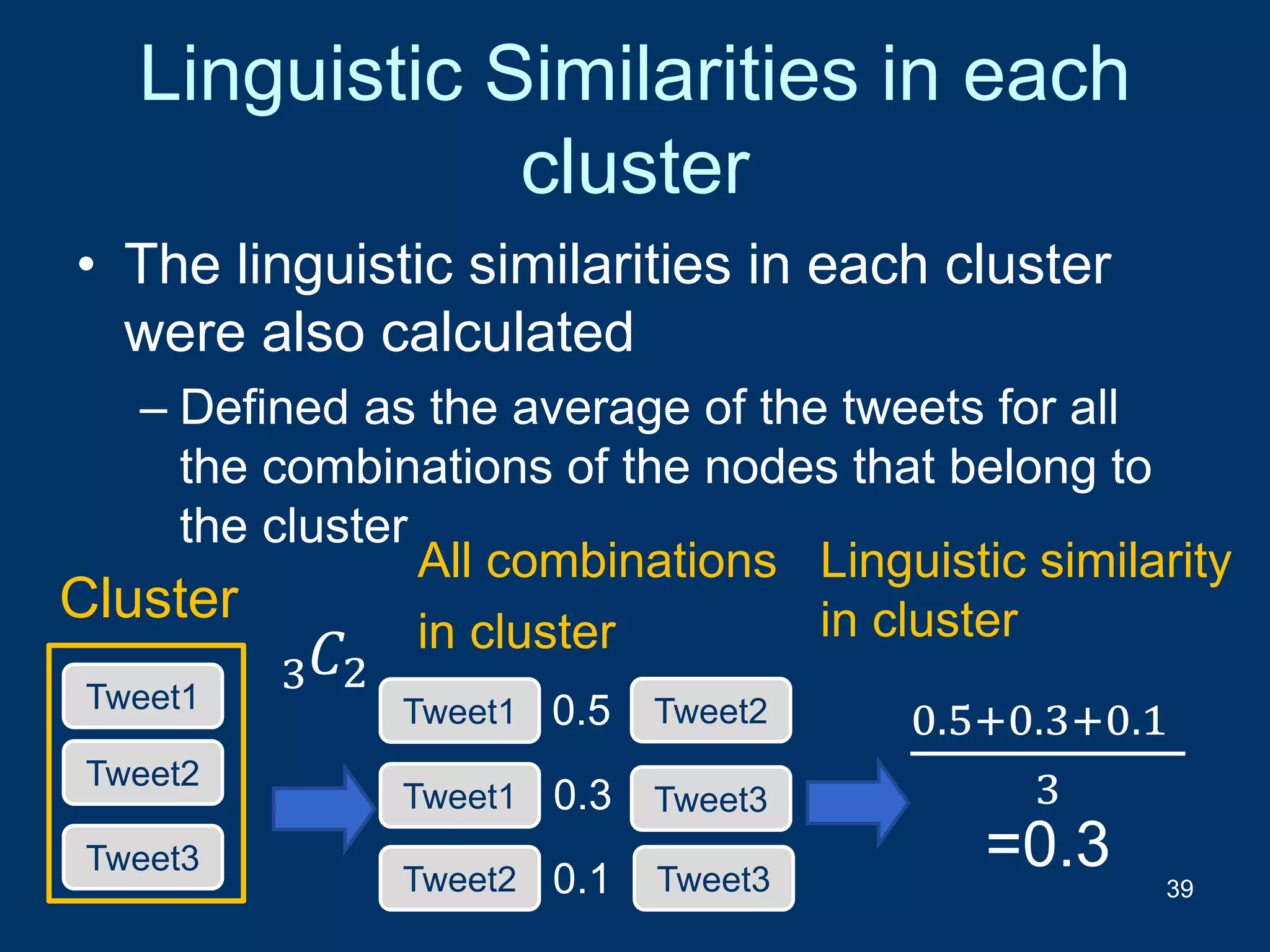 Linguistic Similarities in each cluster

• The linguistic similarities in each cluster were also calculated

– Defined as the average of the tweets for all the combinations of the nodes that belong to the cluster

Cluster

Tweet1
Tweet2
Tweet3

${}_3C_2$

All combinations in cluster

Tweet1 0.5 Tweet2
Tweet1 0.3 Tweet3
Tweet2 0.1 Tweet3

Linguistic similarity in cluster

$\frac{0.5+0.3+0.1}{3}$
=0.3

39